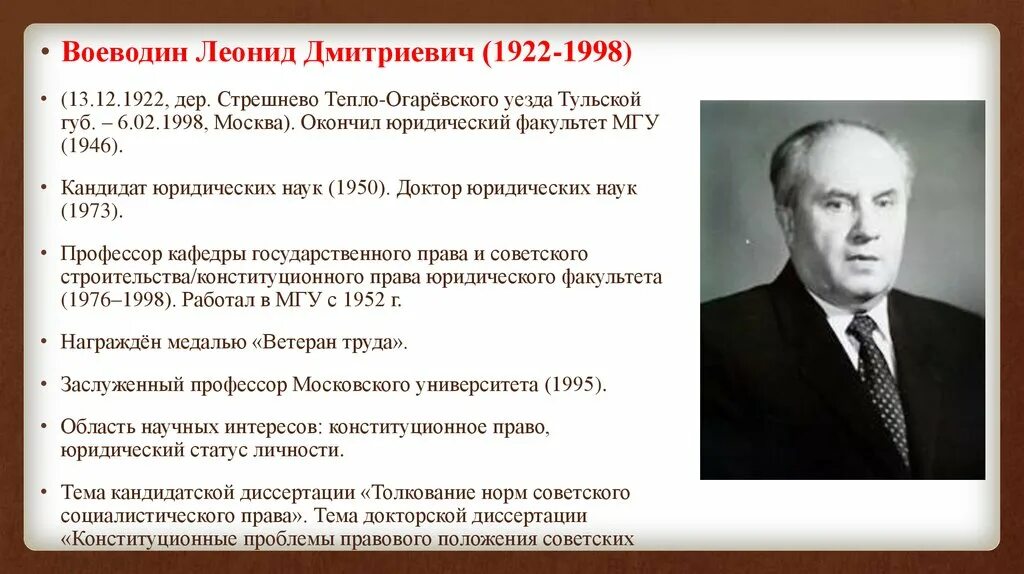 • Воеводин Леонид Дмитриевич (1922-1998)

• (13.12.1922, дер. Стрешнево Тепло-Огарёвского уезда Тульской губ. – 6.02.1998, Москва). Окончил юридический факультет МГУ (1946).

• Кандидат юридических наук (1950). Доктор юридических наук (1973).

• Профессор кафедры государственного права и советского строительства/конституционного права юридического факультета (1976–1998). Работал в МГУ с 1952 г.

• Награждён медалью «Ветеран труда».

• Заслуженный профессор Московского университета (1995).

• Область научных интересов: конституционное право, юридический статус личности.

• Тема кандидатской диссертации «Толкование норм советского социалистического права». Тема докторской диссертации «Конституционные проблемы правового положения советских